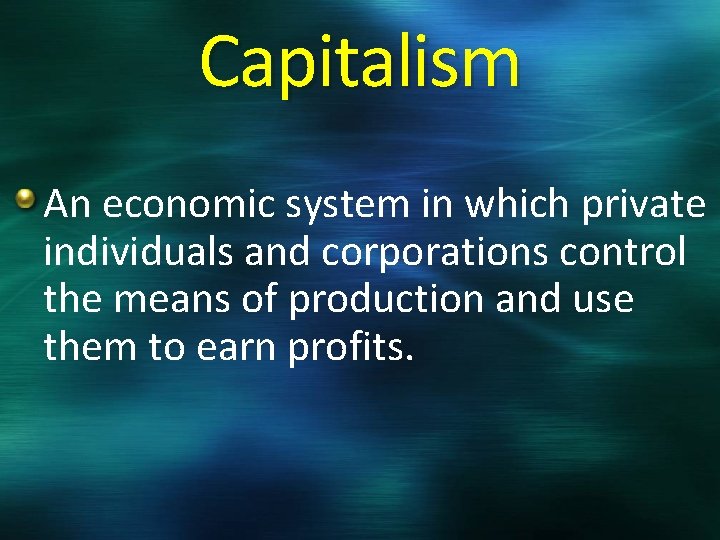 Capitalism

An economic system in which private individuals and corporations control the means of production and use them to earn profits.